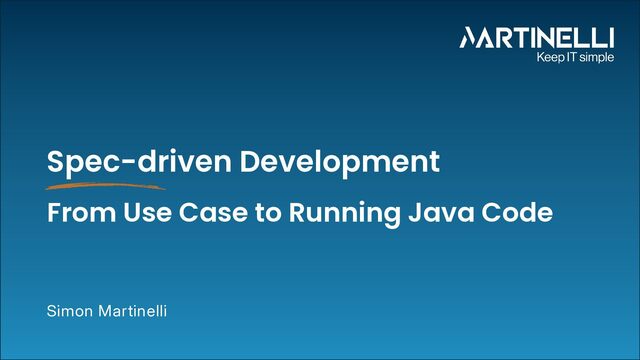 MARTINELLI
Keep IT simple

Spec-driven Development

From Use Case to Running Java Code

Simon Martinelli